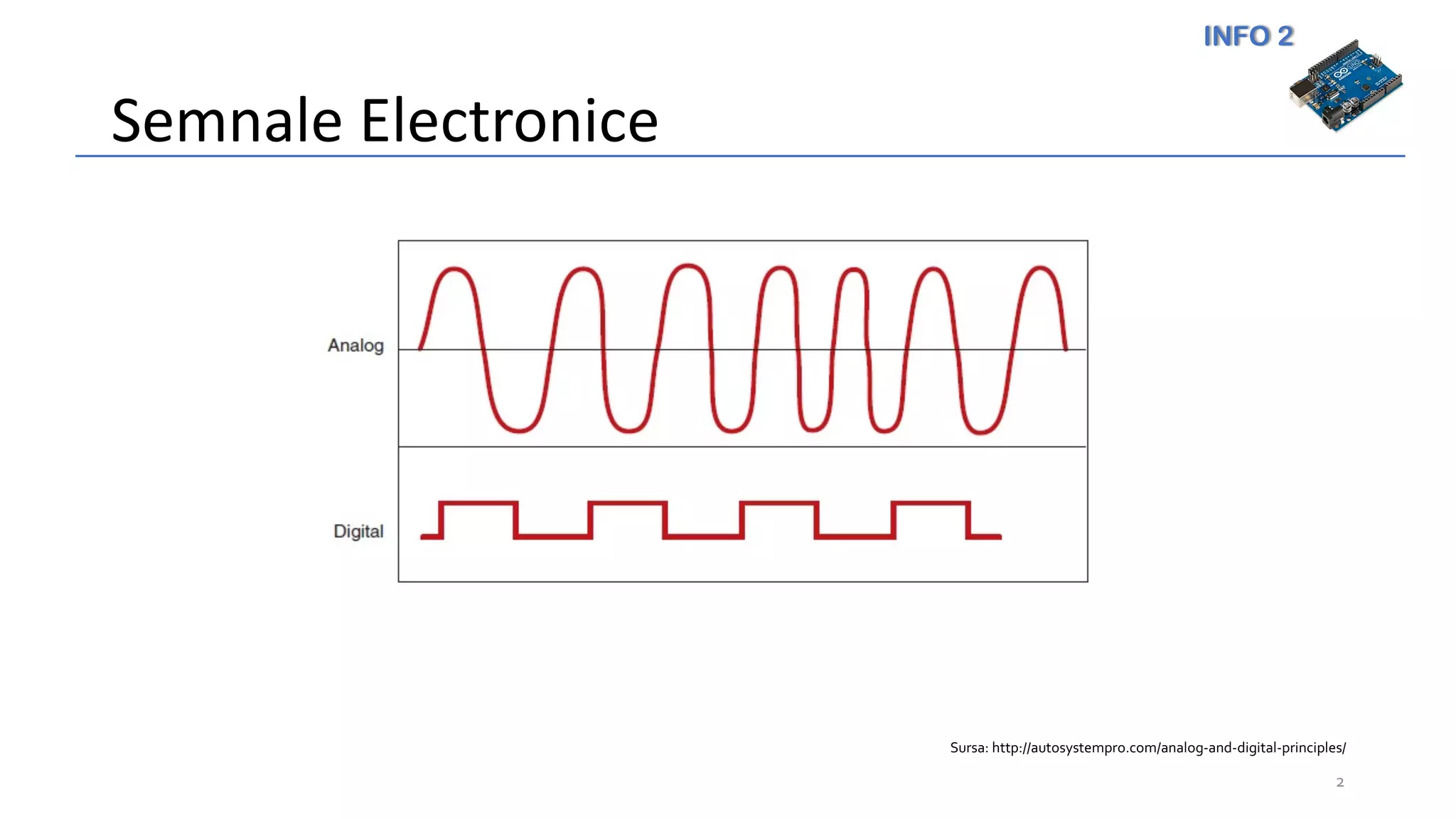 INFO 2

Semnale Electronice

Analog

Digital

Sursa: http://autosystempro.com/analog-and-digital-principles/

2